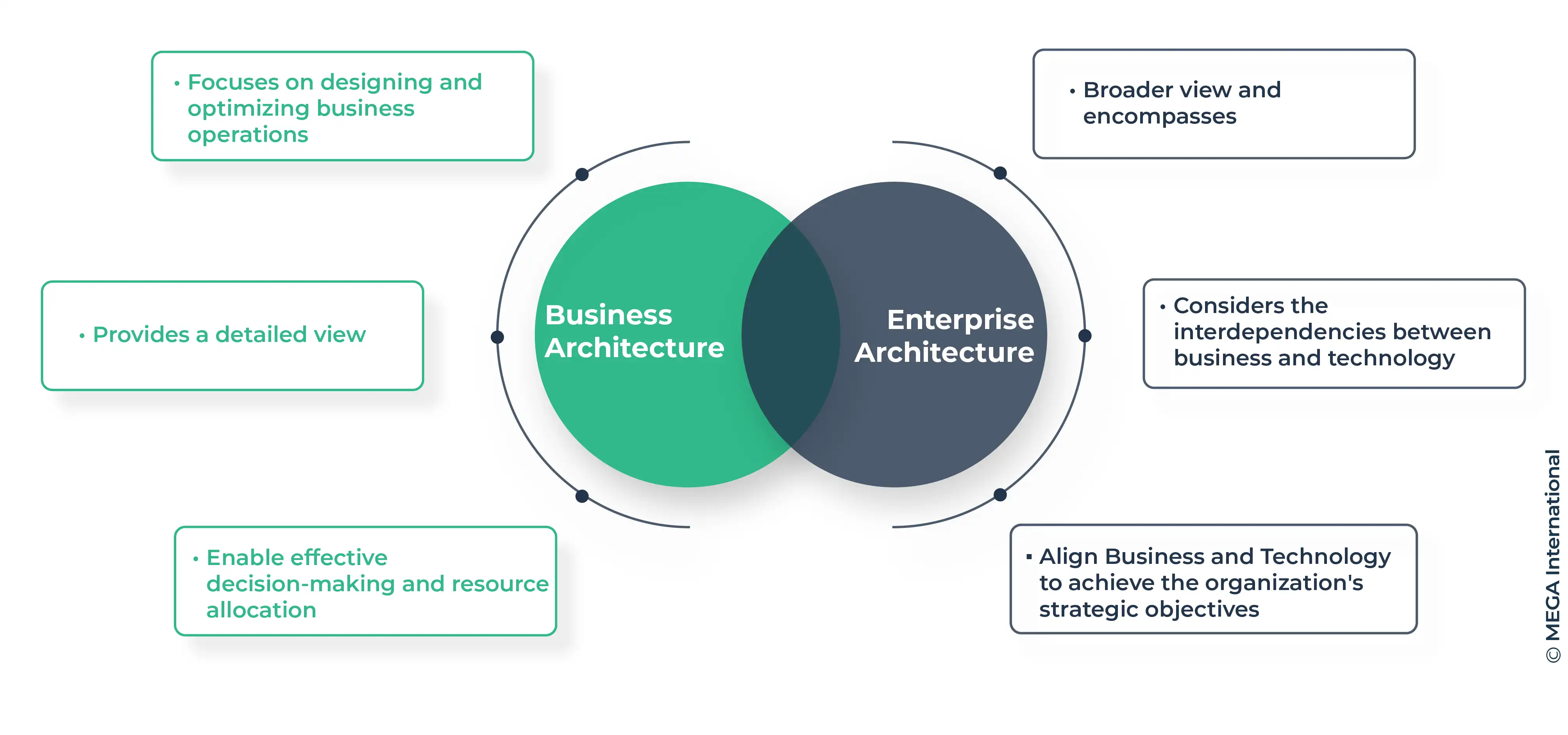 • Focuses on designing and optimizing business operations

• Provides a detailed view

• Enable effective decision-making and resource allocation

Business Architecture

Enterprise Architecture

• Broader view and encompasses

• Considers the interdependencies between business and technology

▪ Align Business and Technology to achieve the organization's strategic objectives

© MEGA International